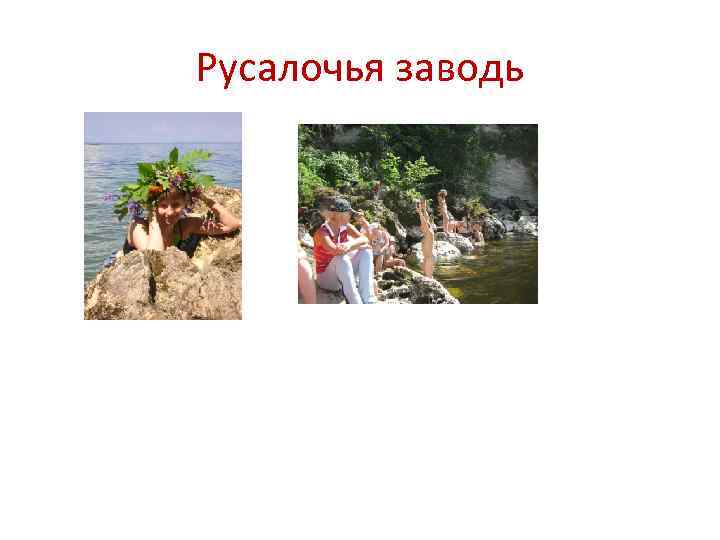 Русалочья заводь